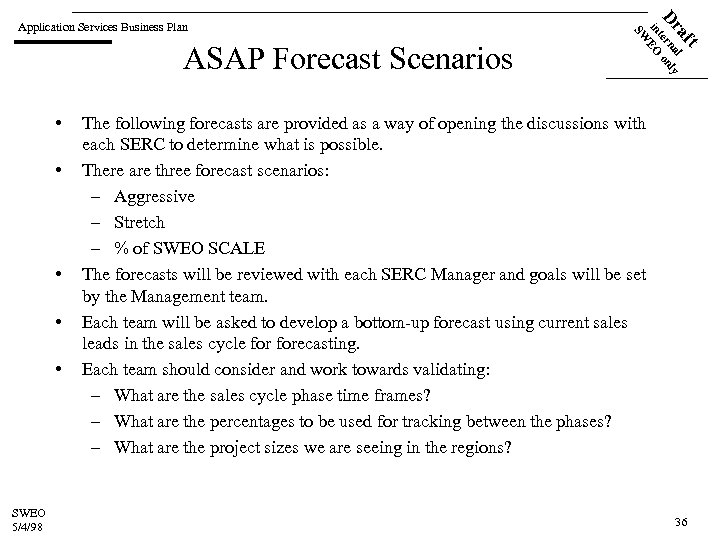 Application Services Business Plan

Draft
internal
SWEO only

ASAP Forecast Scenarios

• The following forecasts are provided as a way of opening the discussions with each SERC to determine what is possible.
• There are three forecast scenarios:
– Aggressive
– Stretch
– % of SWEO SCALE
• The forecasts will be reviewed with each SERC Manager and goals will be set by the Management team.
• Each team will be asked to develop a bottom-up forecast using current sales leads in the sales cycle for forecasting.
• Each team should consider and work towards validating:
– What are the sales cycle phase time frames?
– What are the percentages to be used for tracking between the phases?
– What are the project sizes we are seeing in the regions?

SWEO
5/4/98

36